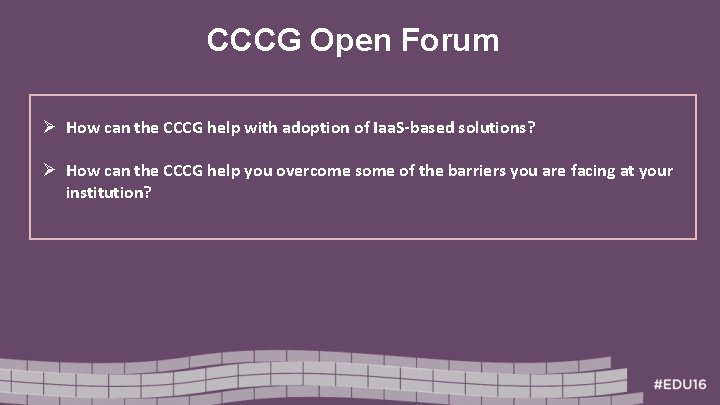 CCCG Open Forum

➢ How can the CCCG help with adoption of IaaS-based solutions?

➢ How can the CCCG help you overcome some of the barriers you are facing at your institution?

#EDU16